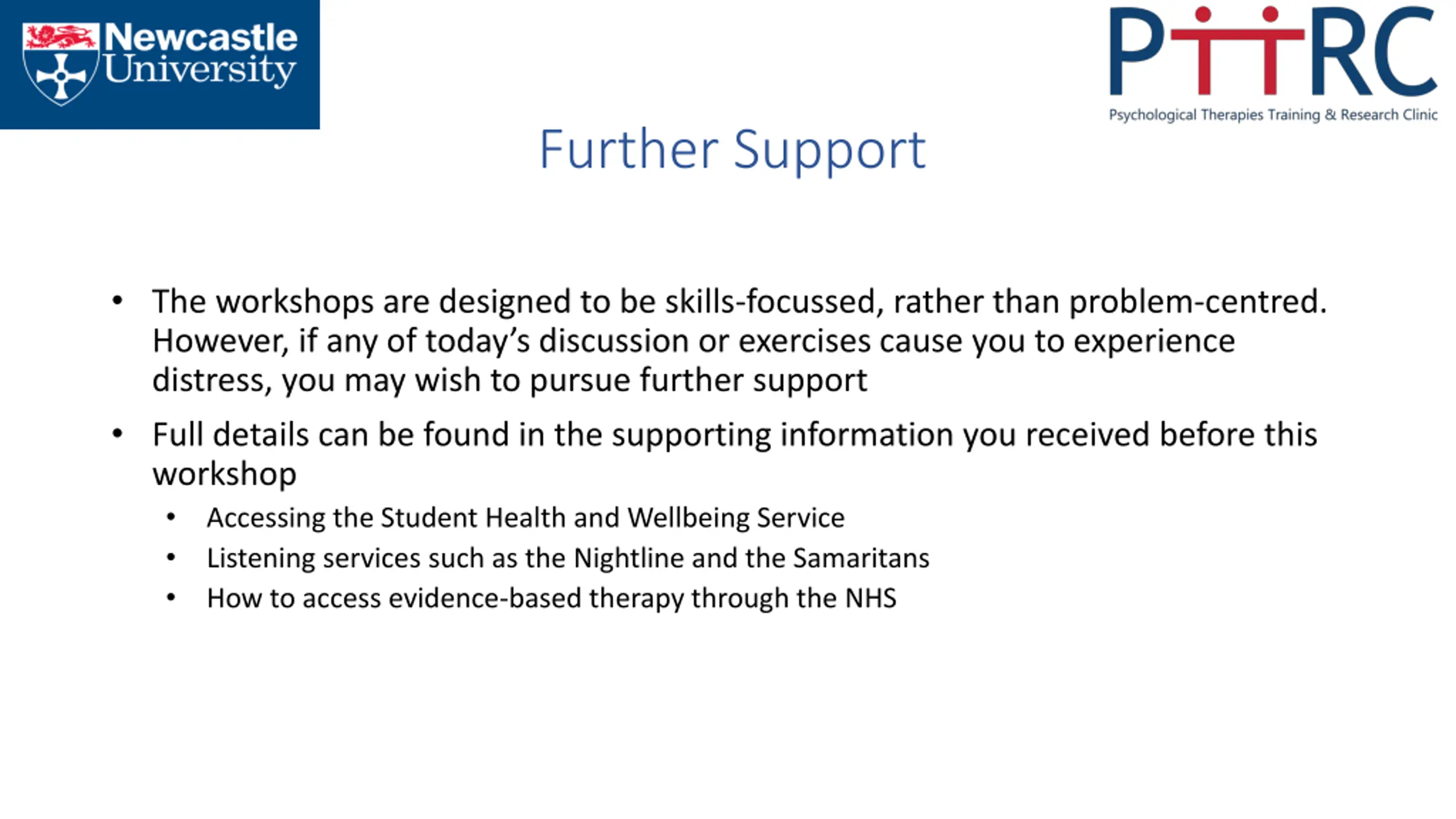 Newcastle University

PTTRC
Psychological Therapies Training & Research Clinic

Further Support

• The workshops are designed to be skills-focussed, rather than problem-centred. However, if any of today's discussion or exercises cause you to experience distress, you may wish to pursue further support

• Full details can be found in the supporting information you received before this workshop
  • Accessing the Student Health and Wellbeing Service
  • Listening services such as the Nightline and the Samaritans
  • How to access evidence-based therapy through the NHS